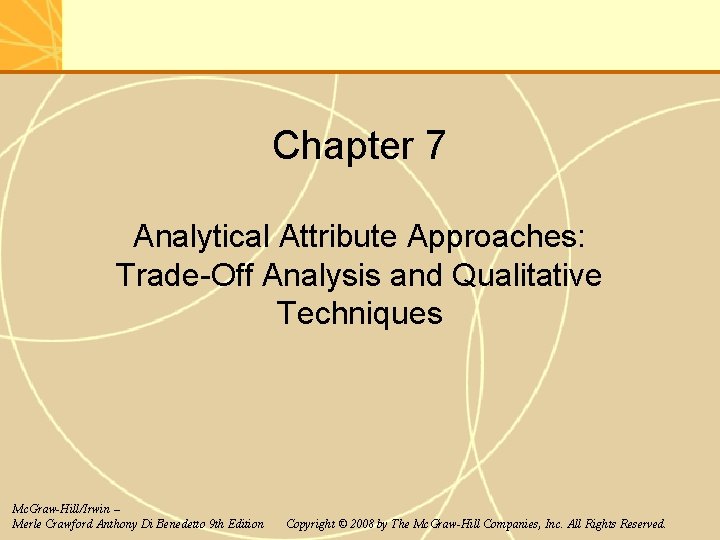 Chapter 7

Analytical Attribute Approaches: Trade-Off Analysis and Qualitative Techniques

McGraw-Hill/Irwin –
Merle Crawford Anthony Di Benedetto 9th Edition

Copyright © 2008 by The McGraw-Hill Companies, Inc. All Rights Reserved.